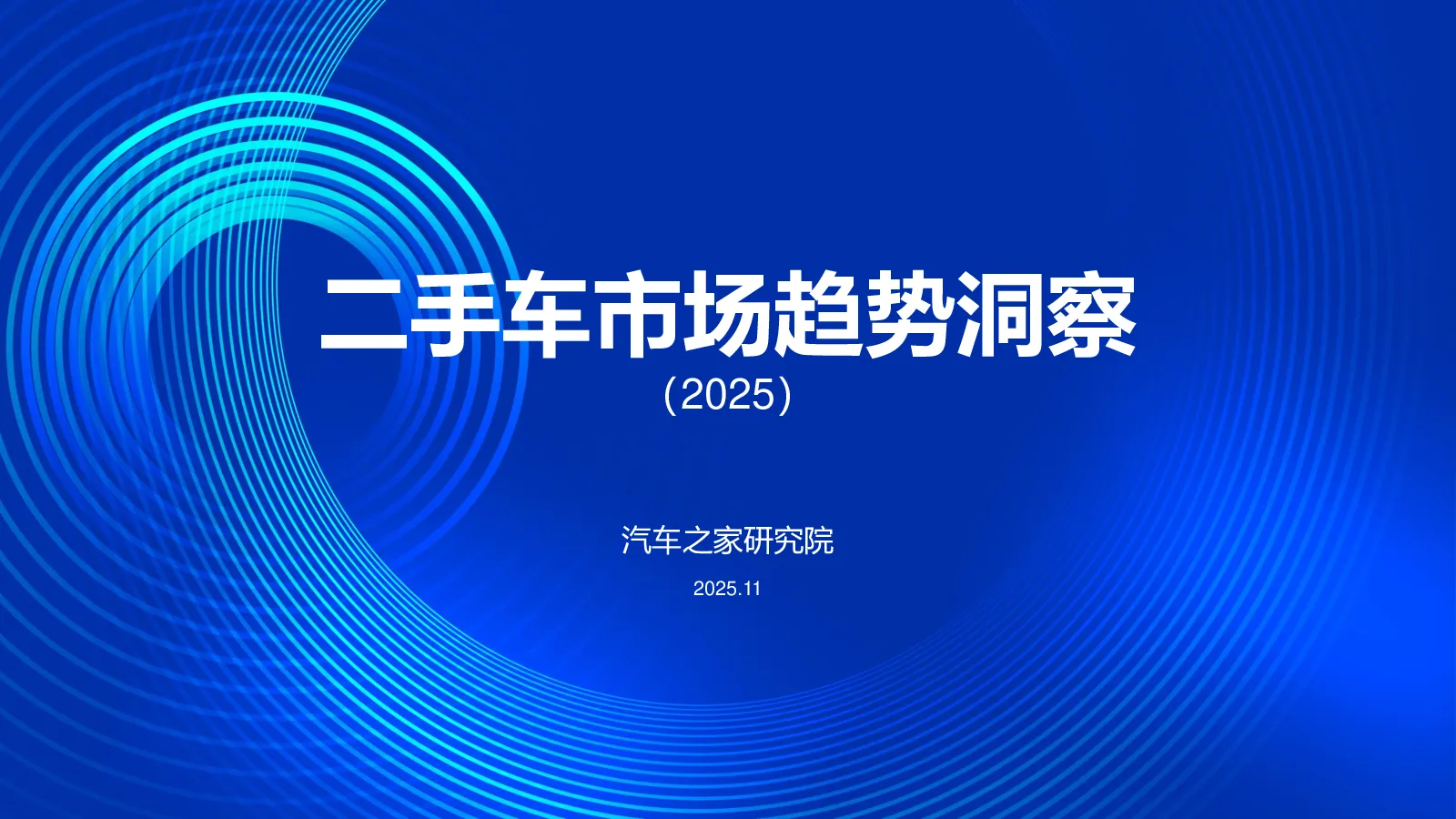 二手车市场趋势洞察
（2025）

汽车之家研究院

2025.11